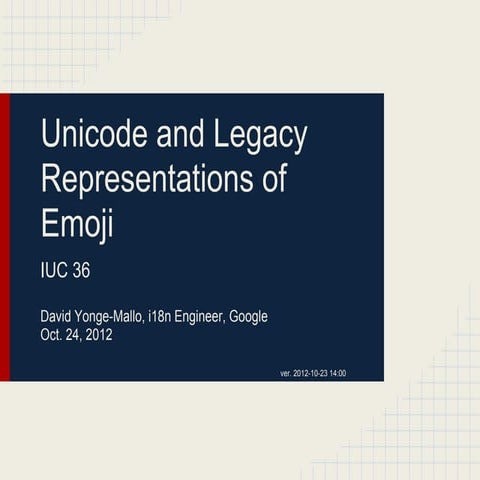 Unicode and Legacy Representations of Emoji

IUC 36

David Yonge-Mallo, i18n Engineer, Google
Oct. 24, 2012

ver. 2012-10-23 14:00